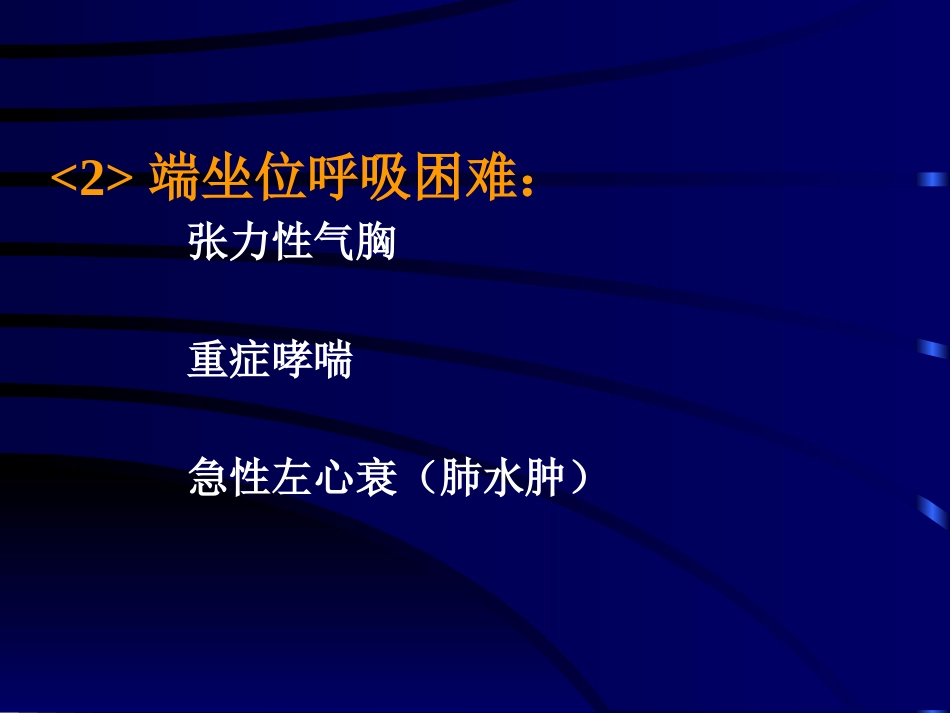 <2> 端坐位呼吸困难：

张力性气胸

重症哮喘

急性左心衰（肺水肿）